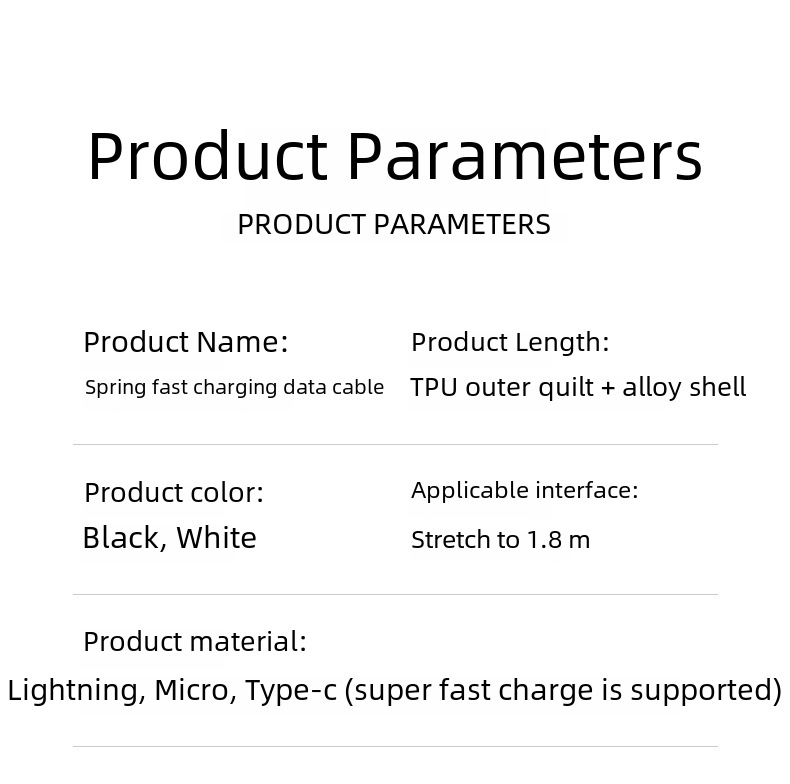 Product Parameters

PRODUCT PARAMETERS

Product Name:

Spring fast charging data cable

Product Length:

TPU outer quilt + alloy shell

Product color:

Black, White

Applicable interface:

Stretch to 1.8 m

Product material:

Lightning, Micro, Type-c (super fast charge is supported)